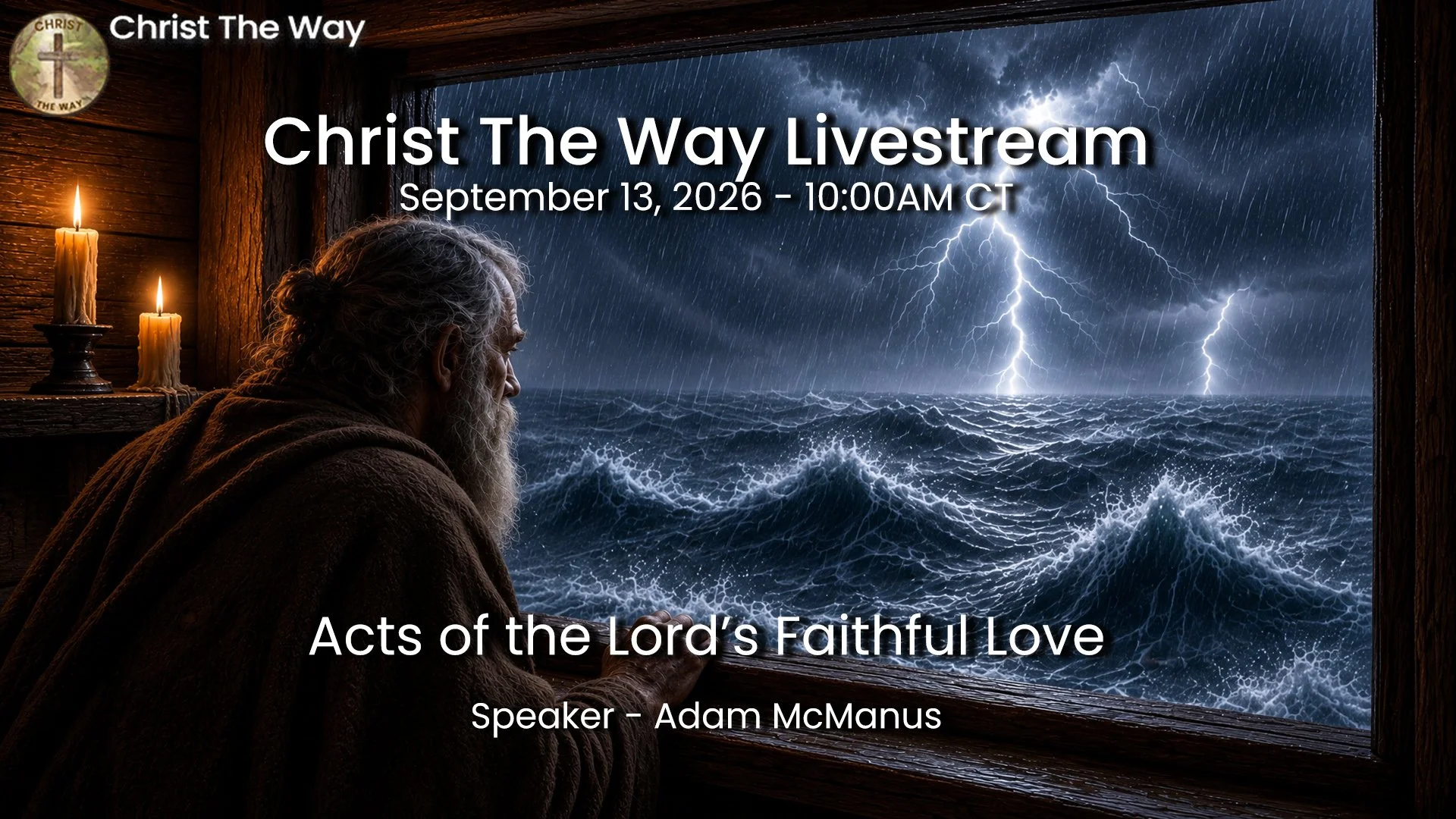 CHRIST THE WAY

Christ The Way

Christ The Way Livestream
September 13, 2026 - 10:00AM CT

Acts of the Lord's Faithful Love

Speaker - Adam McManus